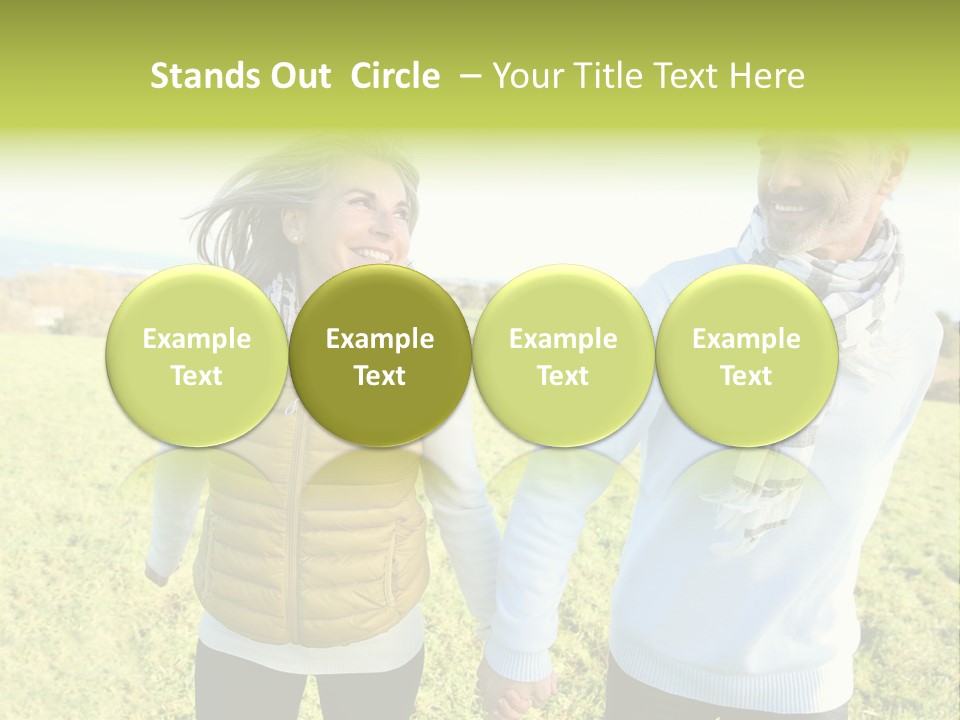 Stands Out Circle – Your Title Text Here

Example Text

Example Text

Example Text

Example Text